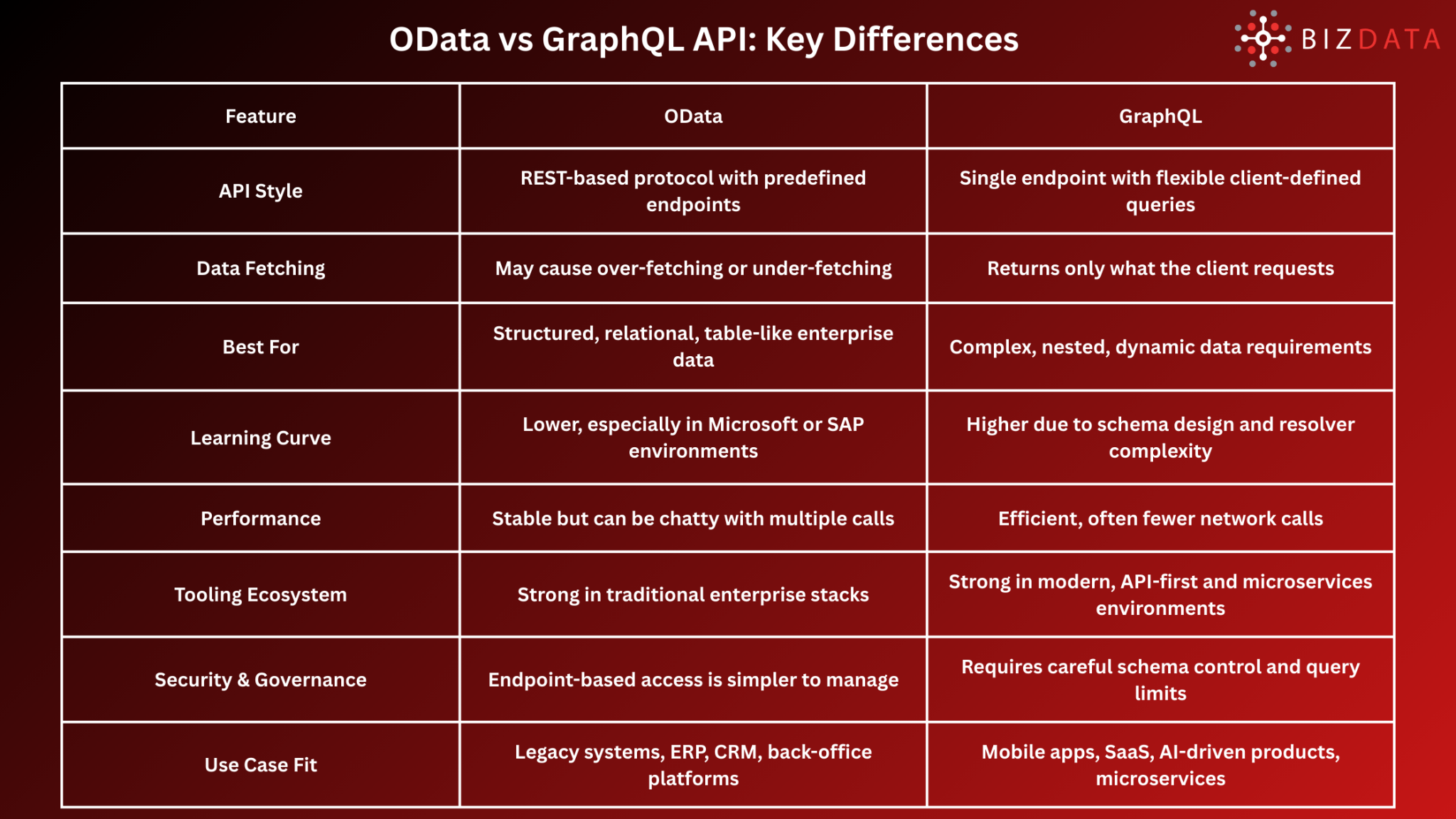 OData vs GraphQL API: Key Differences

BIZDATA

| Feature | OData | GraphQL |
|---|---|---|
| API Style | REST-based protocol with predefined endpoints | Single endpoint with flexible client-defined queries |
| Data Fetching | May cause over-fetching or under-fetching | Returns only what the client requests |
| Best For | Structured, relational, table-like enterprise data | Complex, nested, dynamic data requirements |
| Learning Curve | Lower, especially in Microsoft or SAP environments | Higher due to schema design and resolver complexity |
| Performance | Stable but can be chatty with multiple calls | Efficient, often fewer network calls |
| Tooling Ecosystem | Strong in traditional enterprise stacks | Strong in modern, API-first and microservices environments |
| Security & Governance | Endpoint-based access is simpler to manage | Requires careful schema control and query limits |
| Use Case Fit | Legacy systems, ERP, CRM, back-office platforms | Mobile apps, SaaS, AI-driven products, microservices |